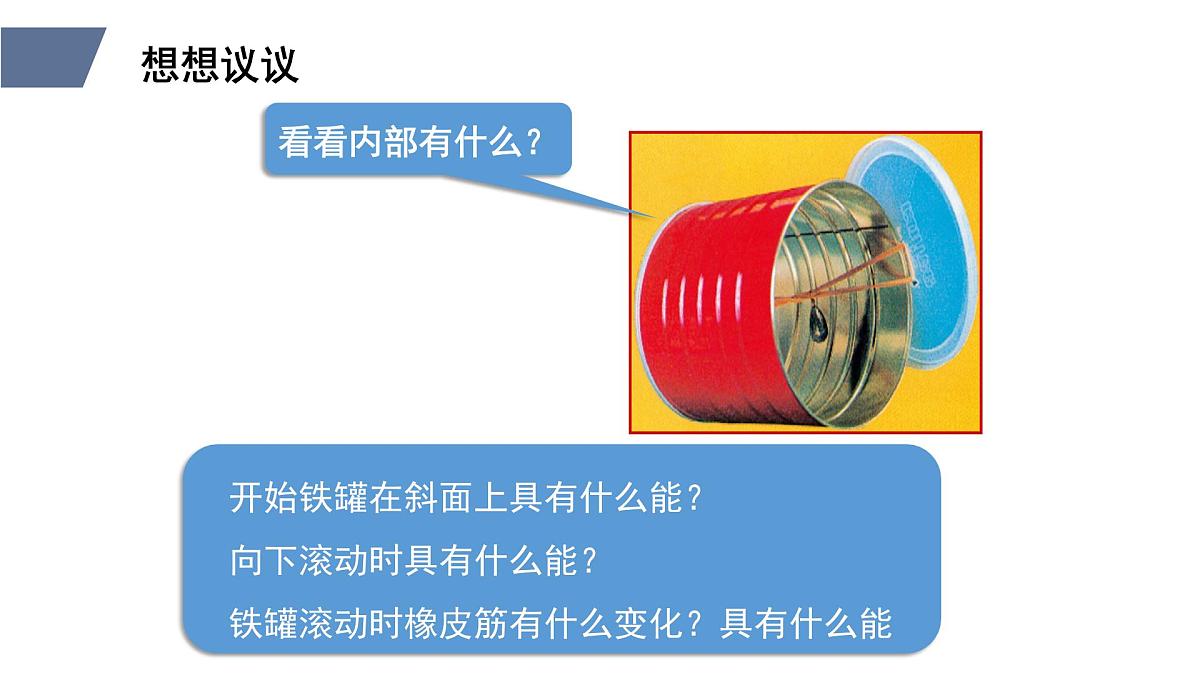 想想议议

看看内部有什么？

开始铁罐在斜面上具有什么能？

向下滚动时具有什么能？

铁罐滚动时橡皮筋有什么变化？具有什么能